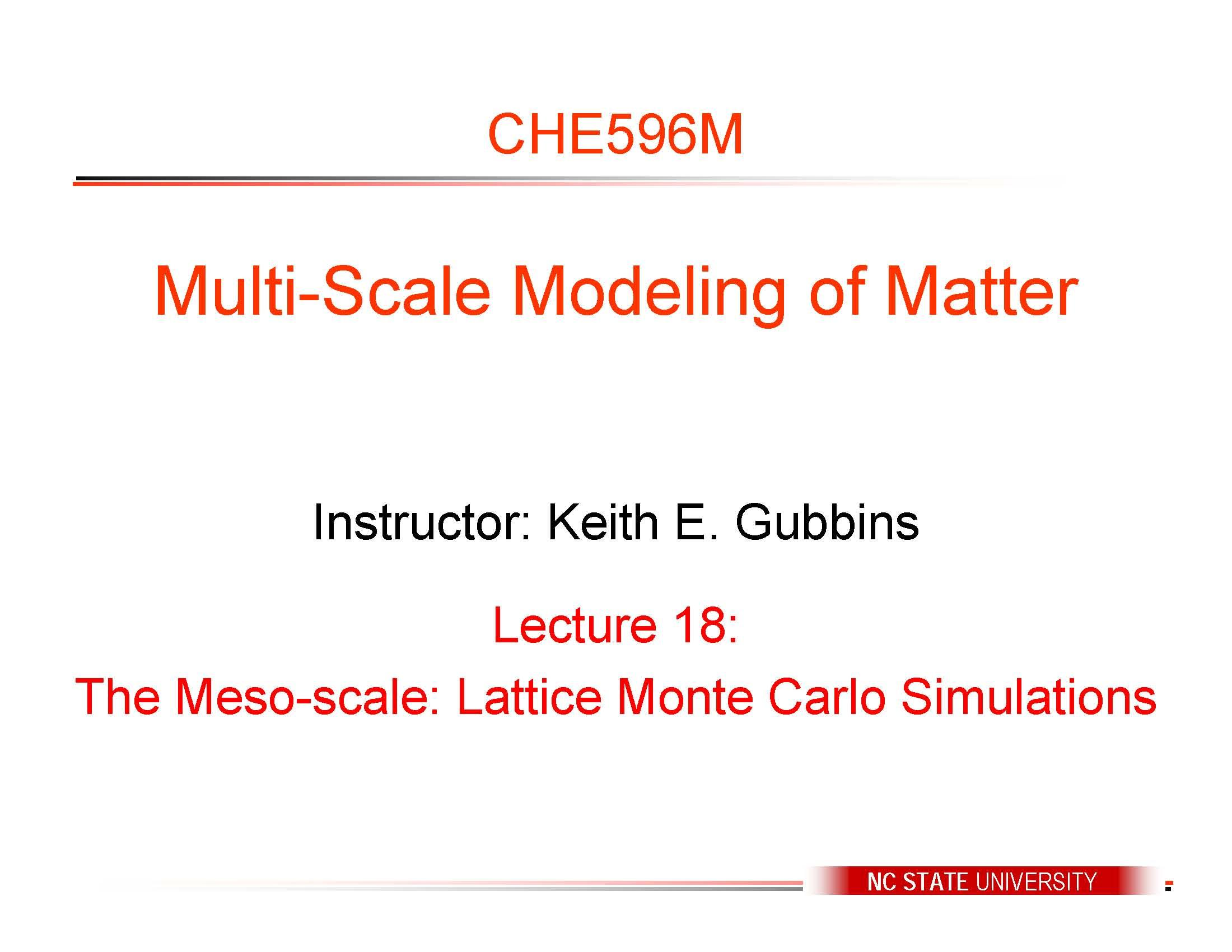 CHE596M

Multi-Scale Modeling of Matter

Instructor: Keith E. Gubbins

Lecture 18:

The Meso-scale: Lattice Monte Carlo Simulations

NC STATE UNIVERSITY